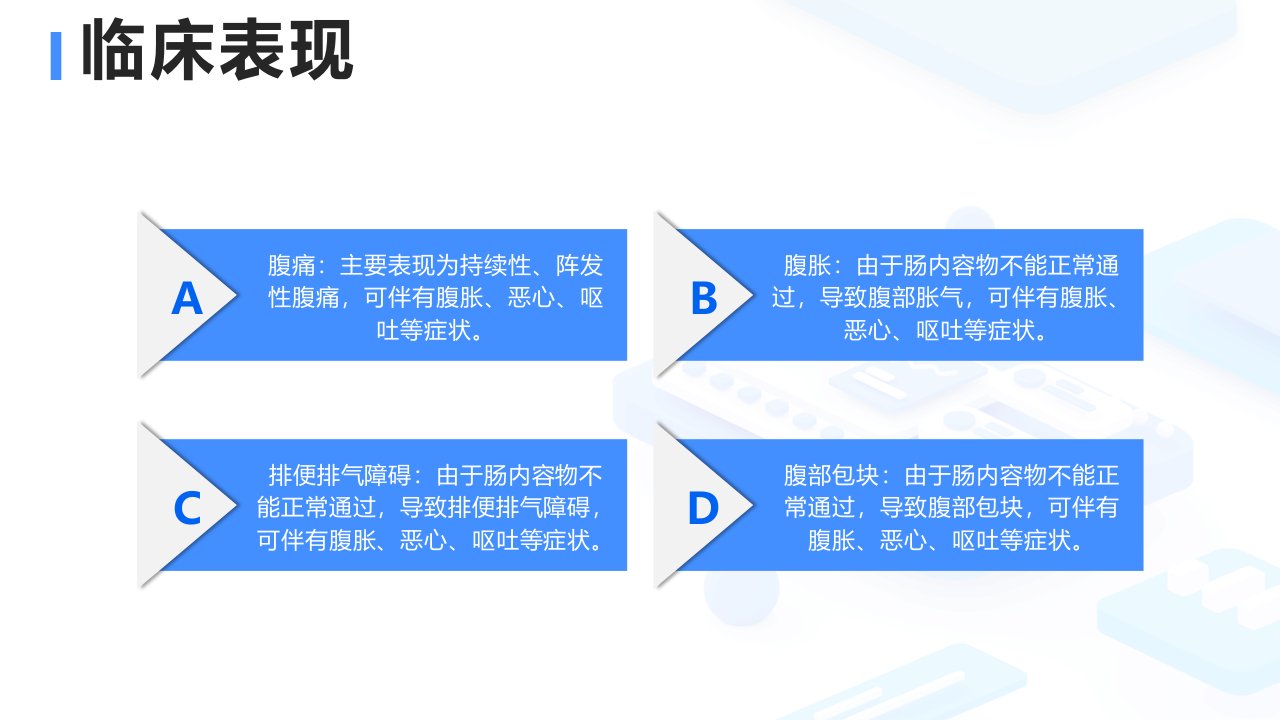 临床表现

A

腹痛：主要表现为持续性、阵发性腹痛，可伴有腹胀、恶心、呕吐等症状。

B

腹胀：由于肠内容物不能正常通过，导致腹部胀气，可伴有腹胀、恶心、呕吐等症状。

C

排便排气障碍：由于肠内容物不能正常通过，导致排便排气障碍，可伴有腹胀、恶心、呕吐等症状。

D

腹部包块：由于肠内容物不能正常通过，导致腹部包块，可伴有腹胀、恶心、呕吐等症状。